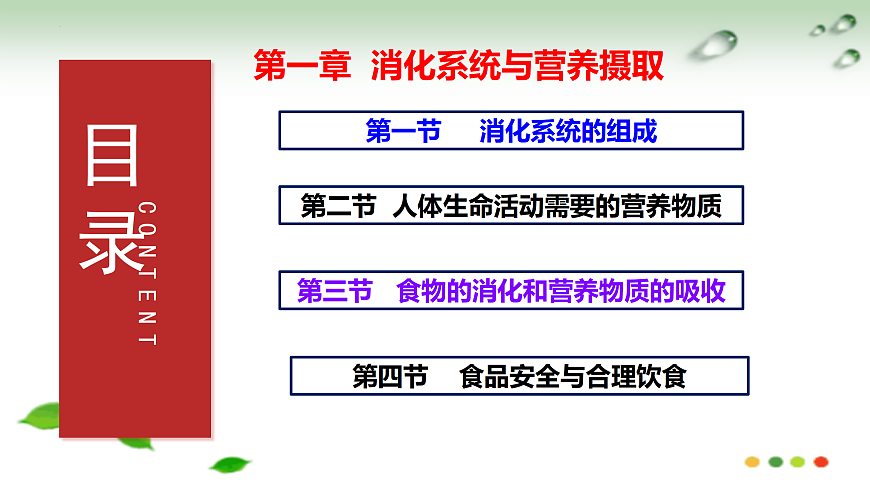 目录
CONTENT

第一章 消化系统与营养摄取

第一节 消化系统的组成

第二节 人体生命活动需要的营养物质

第三节 食物的消化和营养物质的吸收

第四节 食品安全与合理饮食